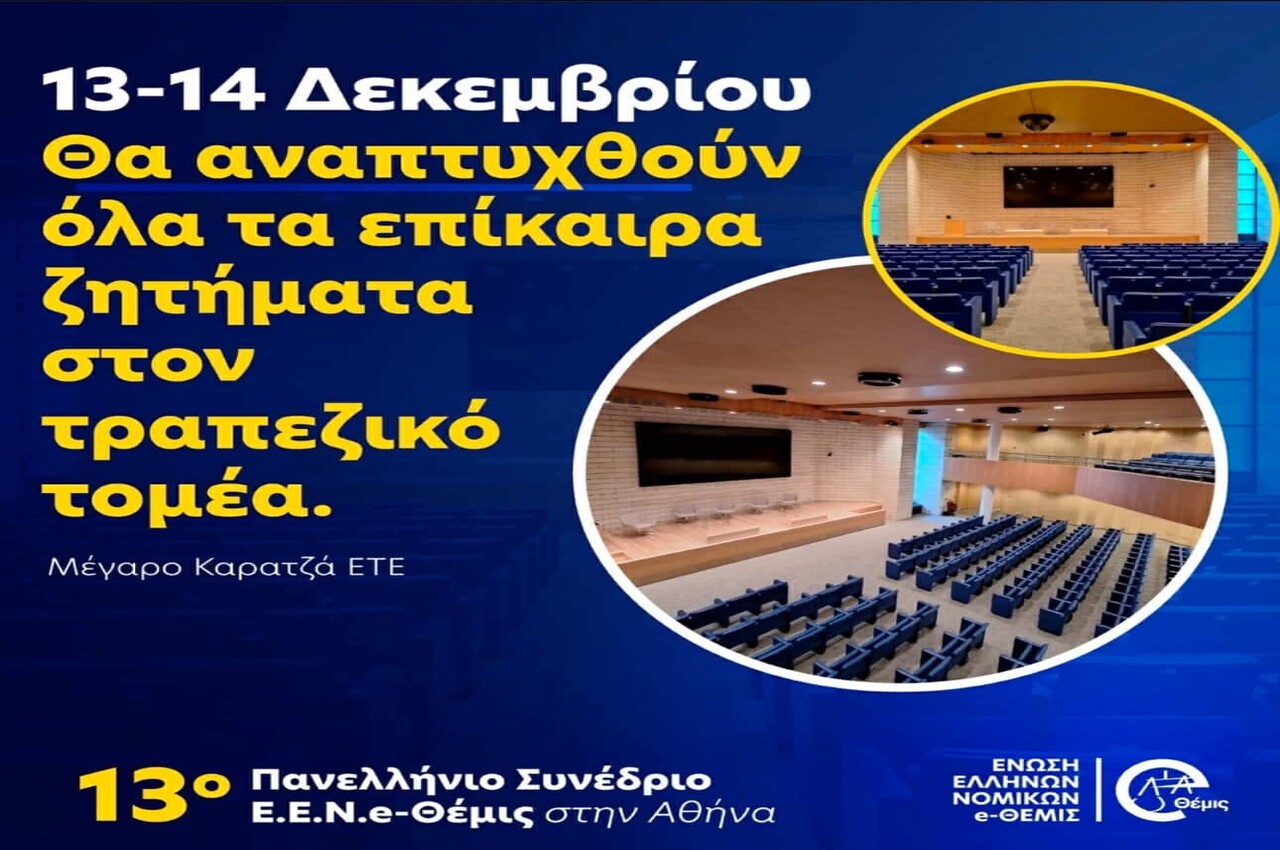 13-14 Δεκεμβρίου
Θα αναπτυχθούν όλα τα επίκαιρα ζητήματα στον τραπεζικό τομέα.

Μέγαρο Καρατζά ΕΤΕ

13ο Πανελλήνιο Συνέδριο Ε.Ε.Ν.e-Θέμις στην Αθήνα

ΕΝΩΣΗ ΕΛΛΗΝΩΝ ΝΟΜΙΚΩΝ e-ΘΕΜΙΣ

Θέμις